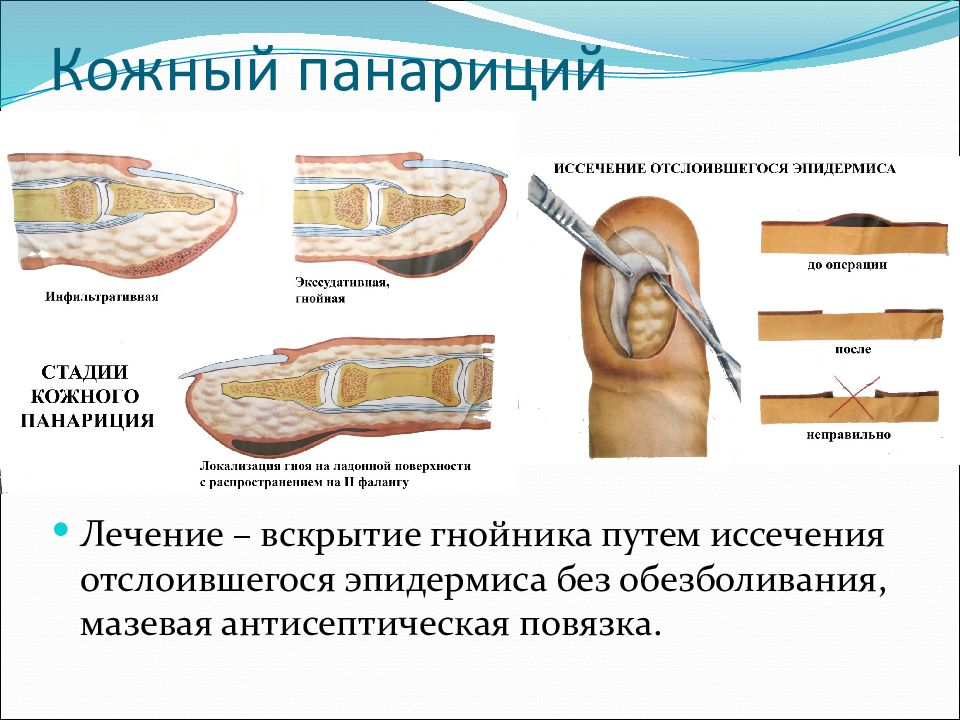 Кожный панариций

Инфильтративная

Экссудативная, гнойная

СТАДИИ КОЖНОГО ПАНАРИЦИЯ

Локализация гноя на ладонной поверхности с распространением на II фалангу

ИССЕЧЕНИЕ ОТСЛОИВШЕГОСЯ ЭПИДЕРМИСА

до операции

после

неправильно

Лечение – вскрытие гнойника путем иссечения отслоившегося эпидермиса без обезболивания, мазевая антисептическая повязка.